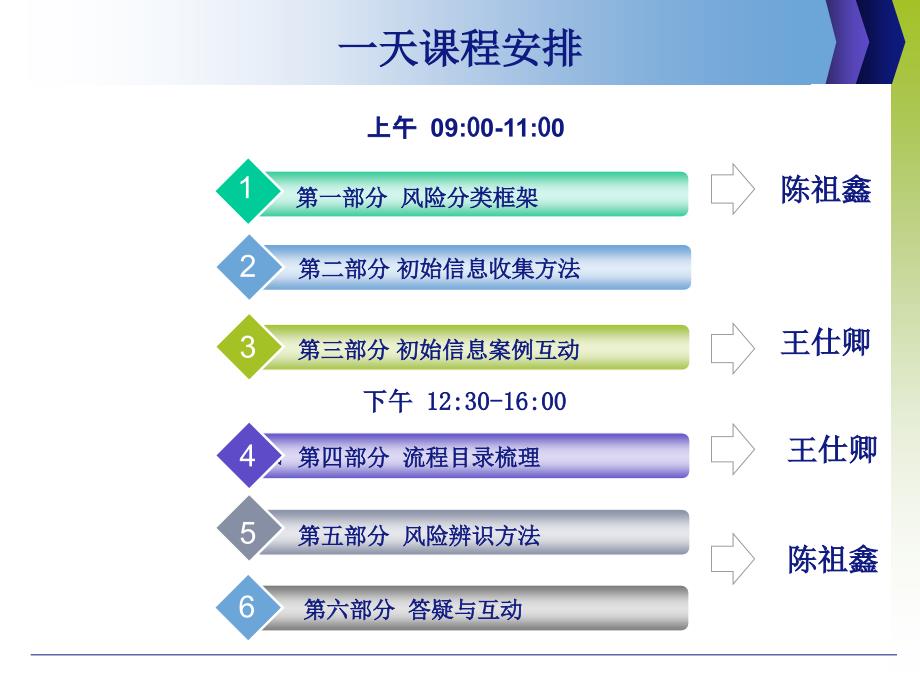 一天课程安排

上午 09:00-11:00

1 第一部分 风险分类框架

陈祖鑫

2 第二部分 初始信息收集方法

3 第三部分 初始信息案例互动

王仕卿

下午 12:30-16:00

4 第四部分 流程目录梳理

王仕卿

5 第五部分 风险辨识方法

陈祖鑫

6 第六部分 答疑与互动